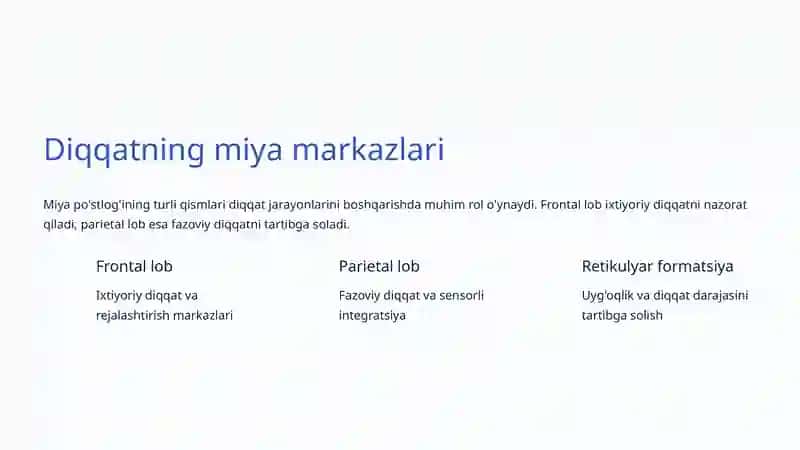 Diqqatning miya markazlari

Miya po'stlog'ining turli qismlari diqqat jarayonlarini boshqarishda muhim rol o'ynaydi. Frontal lob ixtiyoriy diqqatni nazorat qiladi, parietal lob esa fazoviy diqqatni tartibga soladi.

Frontal lob

Ixtiyoriy diqqat va rejalashtirish markazlari

Parietal lob

Fazoviy diqqat va sensorli integratsiya

Retikulyar formatsiya

Uyg'oqlik va diqqat darajasini tartibga solish